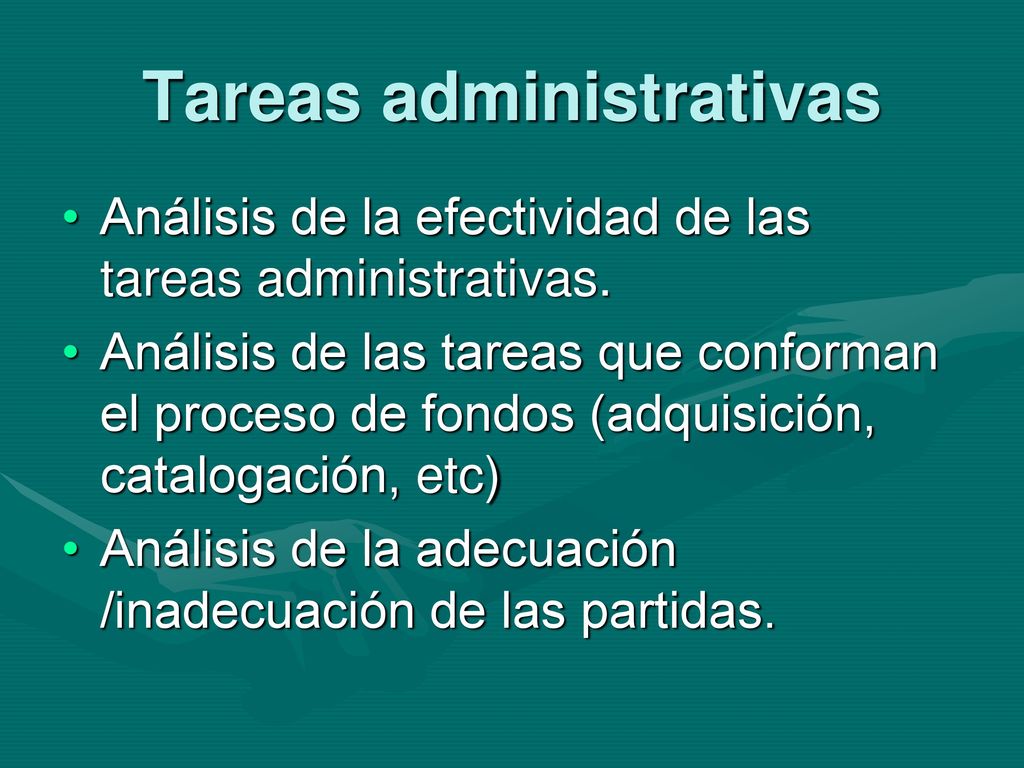 Tareas administrativas

• Análisis de la efectividad de las tareas administrativas.
• Análisis de las tareas que conforman el proceso de fondos (adquisición, catalogación, etc)
• Análisis de la adecuación /inadecuación de las partidas.